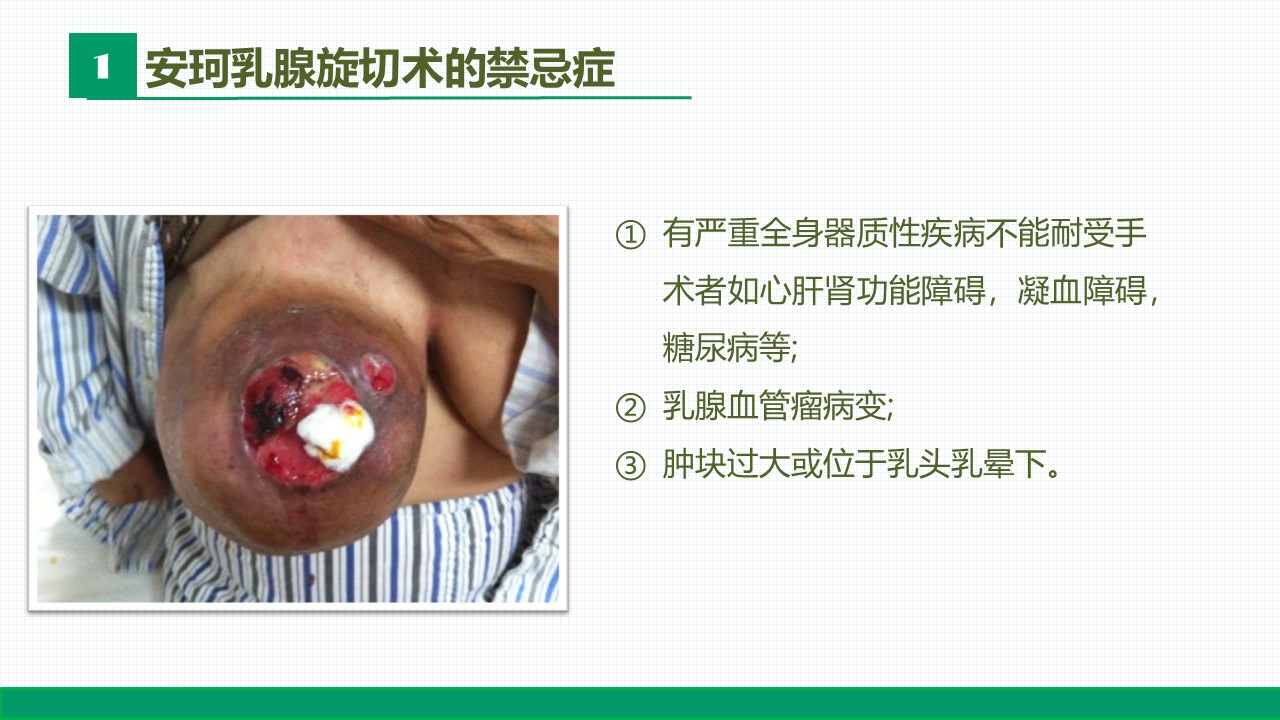 1 安珂乳腺旋切术的禁忌症

① 有严重全身器质性疾病不能耐受手术者如心肝肾功能障碍，凝血障碍，糖尿病等;

② 乳腺血管瘤病变;

③ 肿块过大或位于乳头乳晕下。